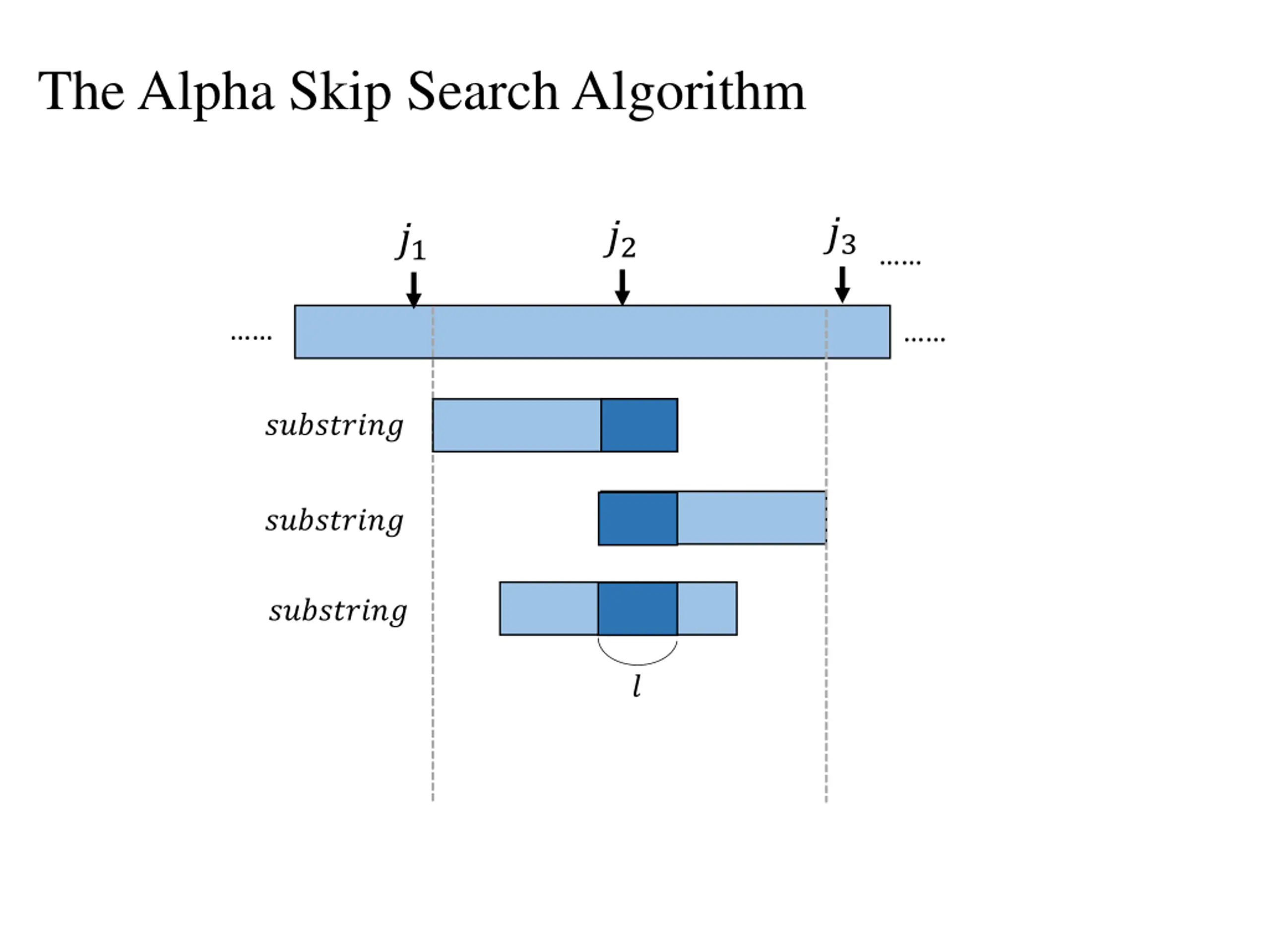 The Alpha Skip Search Algorithm

$j_1$ $j_2$ $j_3$ ……

…… ……

$substring$

$substring$

$substring$

$l$